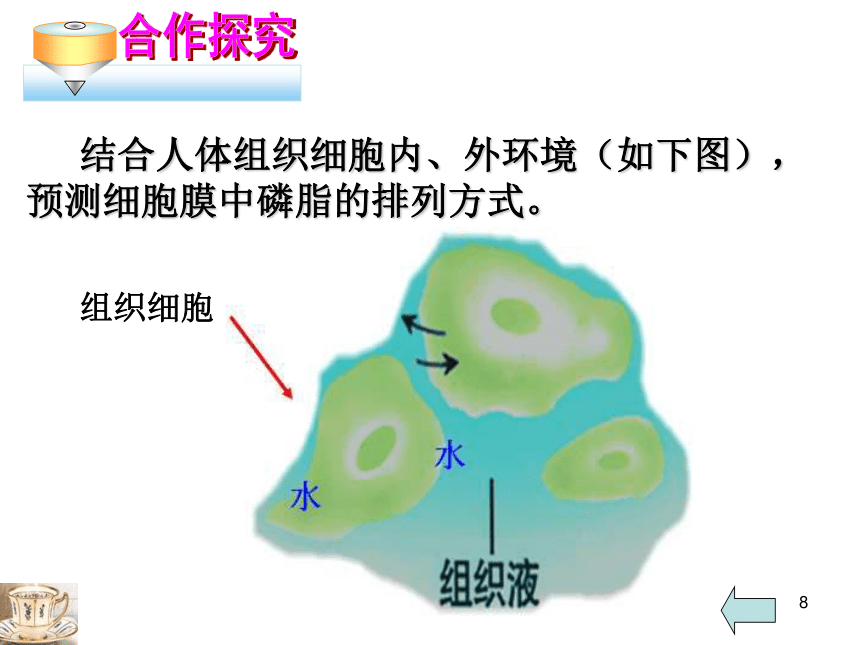 合作探究

结合人体组织细胞内、外环境（如下图），预测细胞膜中磷脂的排列方式。

组织细胞

水

水

组织液

8